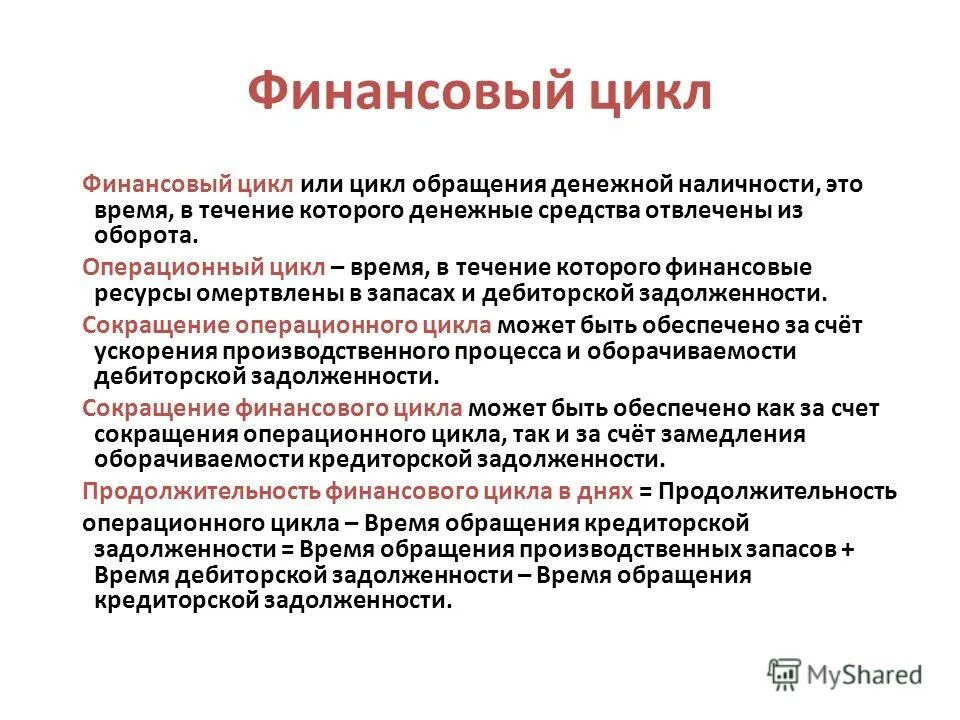 Финансовый цикл

Финансовый цикл или цикл обращения денежной наличности, это время, в течение которого денежные средства отвлечены из оборота.

Операционный цикл – время, в течение которого финансовые ресурсы омертвлены в запасах и дебиторской задолженности.

Сокращение операционного цикла может быть обеспечено за счёт ускорения производственного процесса и оборачиваемости дебиторской задолженности.

Сокращение финансового цикла может быть обеспечено как за счет сокращения операционного цикла, так и за счёт замедления оборачиваемости кредиторской задолженности.

Продолжительность финансового цикла в днях = Продолжительность

операционного цикла – Время обращения кредиторской задолженности = Время обращения производственных запасов + Время дебиторской задолженности – Время обращения кредиторской задолженности.

MyShared